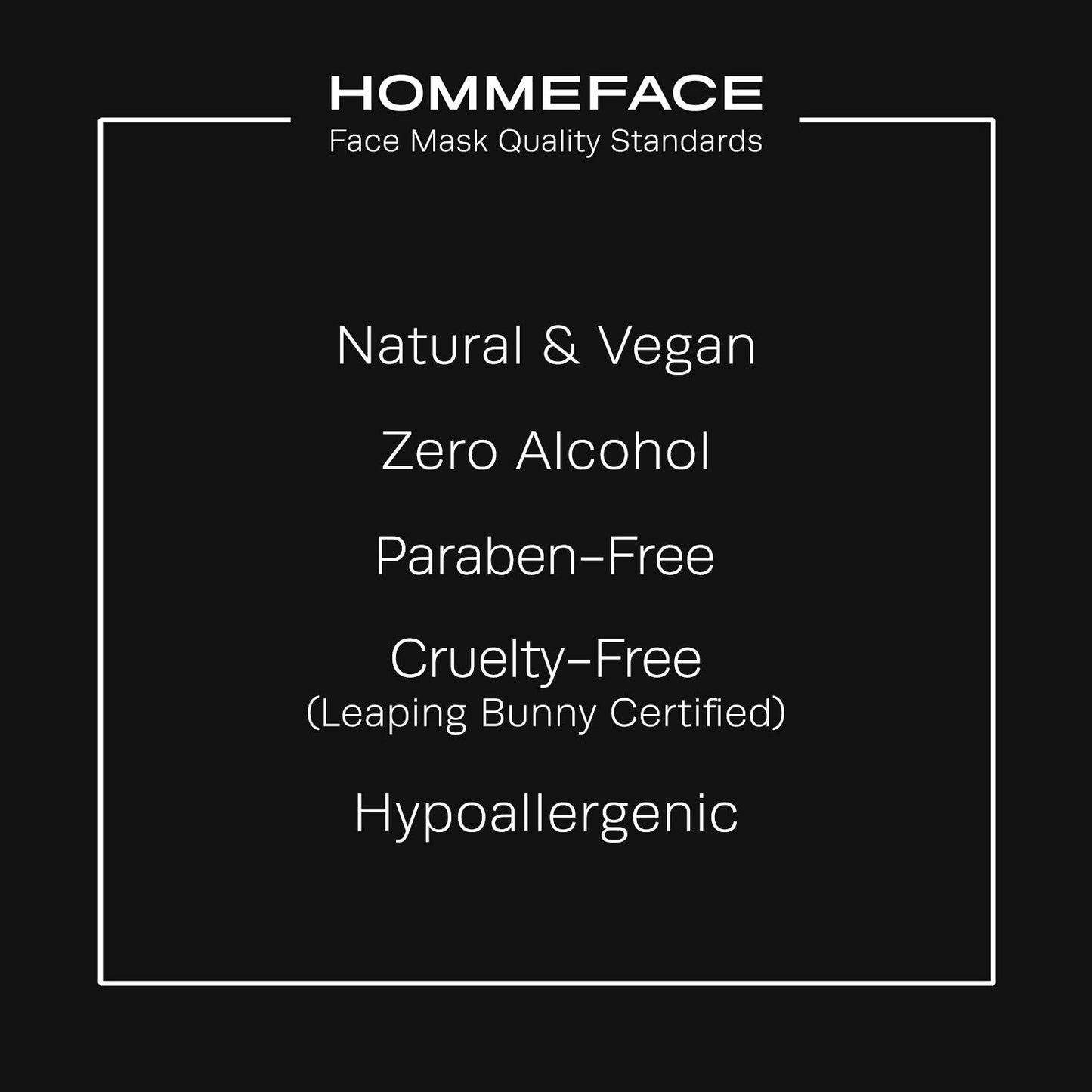 HOMMEFACE
Face Mask Quality Standards

Natural & Vegan

Zero Alcohol

Paraben-Free

Cruelty-Free
(Leaping Bunny Certified)

Hypoallergenic